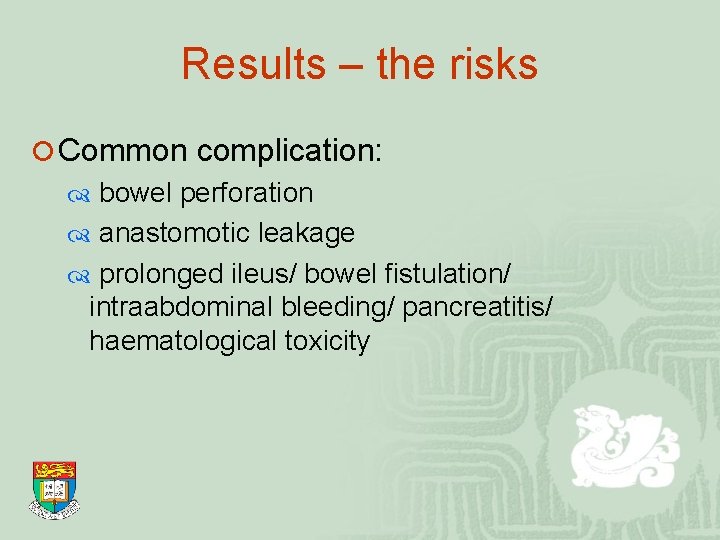 Results – the risks

Common complication:

bowel perforation

anastomotic leakage

prolonged ileus/ bowel fistulation/ intraabdominal bleeding/ pancreatitis/ haematological toxicity